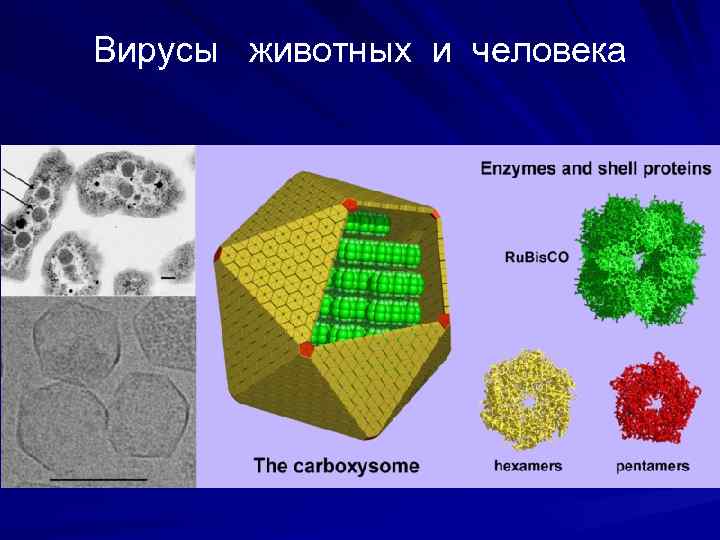 Вирусы животных и человека

Enzymes and shell proteins

RuBisCO

The carboxysome

hexamers

pentamers